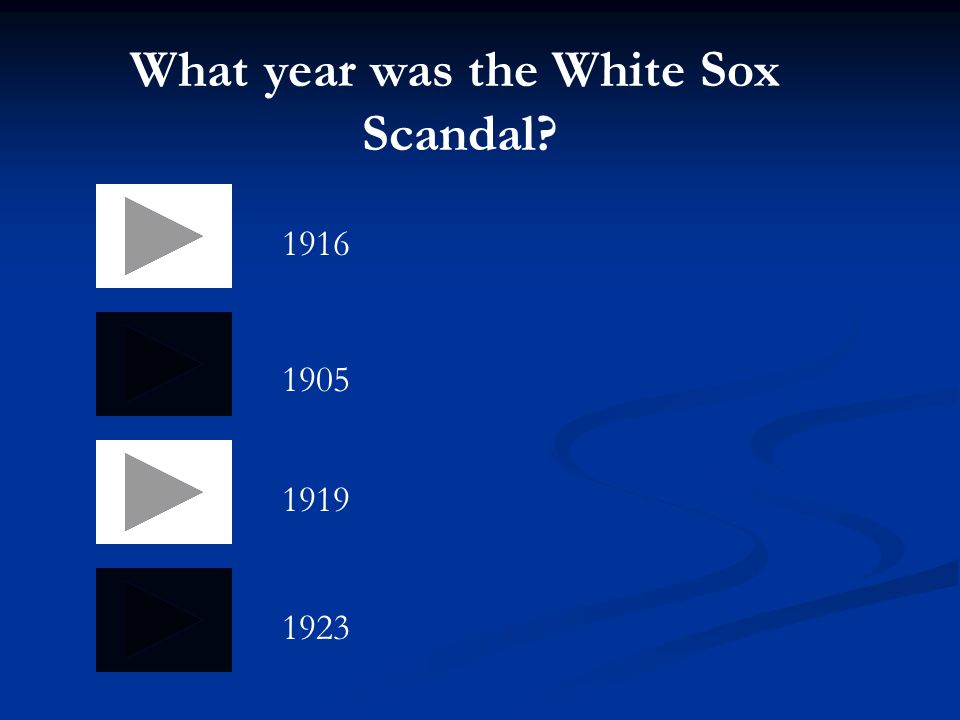 What year was the White Sox Scandal?

1916

1905

1919

1923